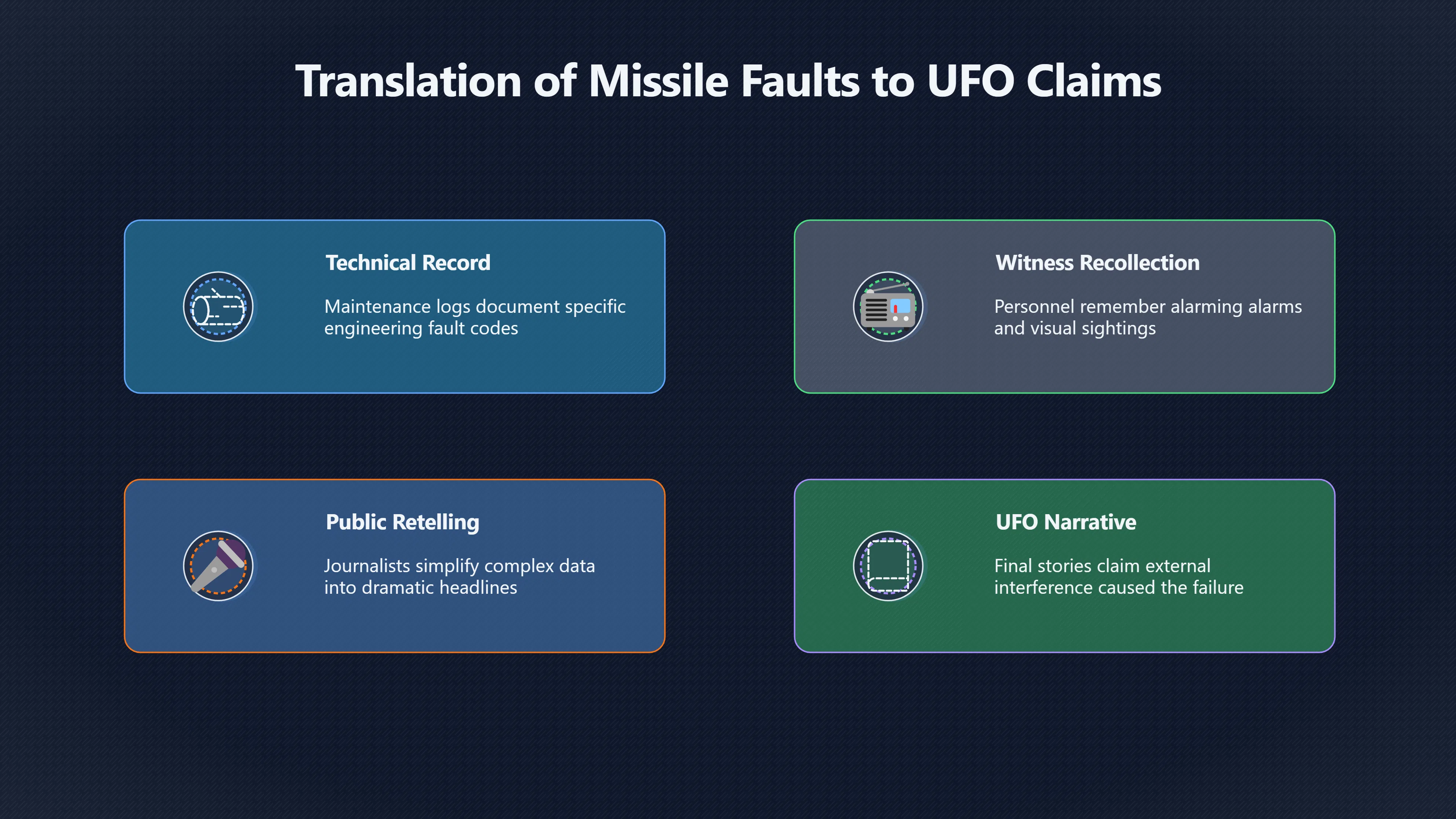 Translation of Missile Faults to UFO Claims

Technical Record

Maintenance logs document specific engineering fault codes

Witness Recollection

Personnel remember alarming alarms and visual sightings

Public Retelling

Journalists simplify complex data into dramatic headlines

UFO Narrative

Final stories claim external interference caused the failure